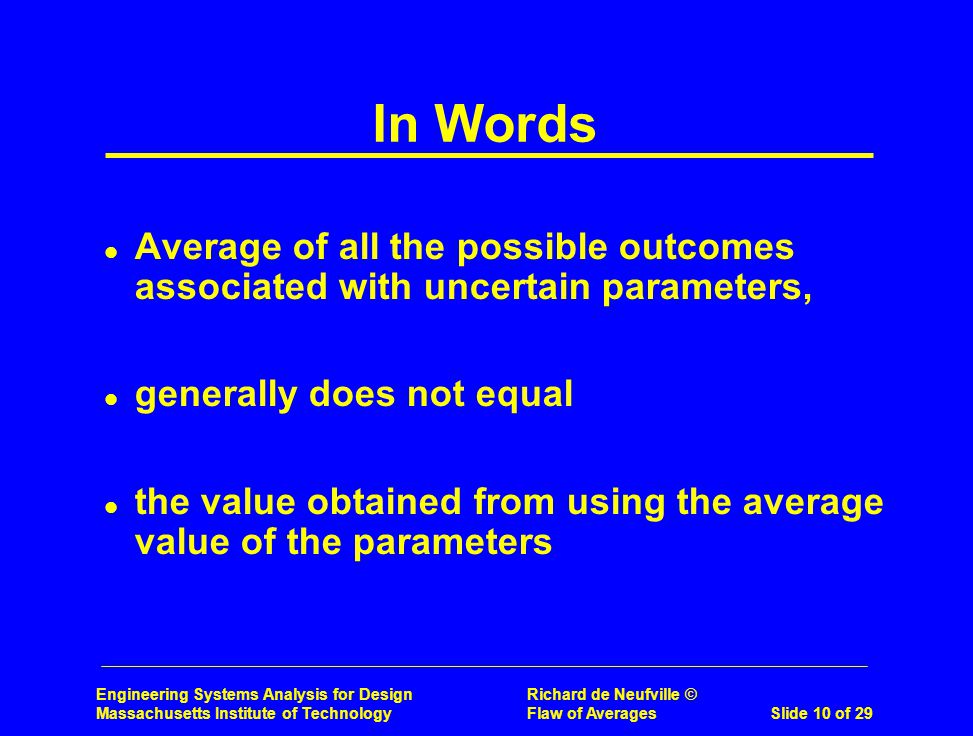 In Words

- Average of all the possible outcomes associated with uncertain parameters,

- generally does not equal

- the value obtained from using the average value of the parameters

Engineering Systems Analysis for Design
Massachusetts Institute of Technology

Richard de Neufville ©
Flaw of Averages

Slide 10 of 29